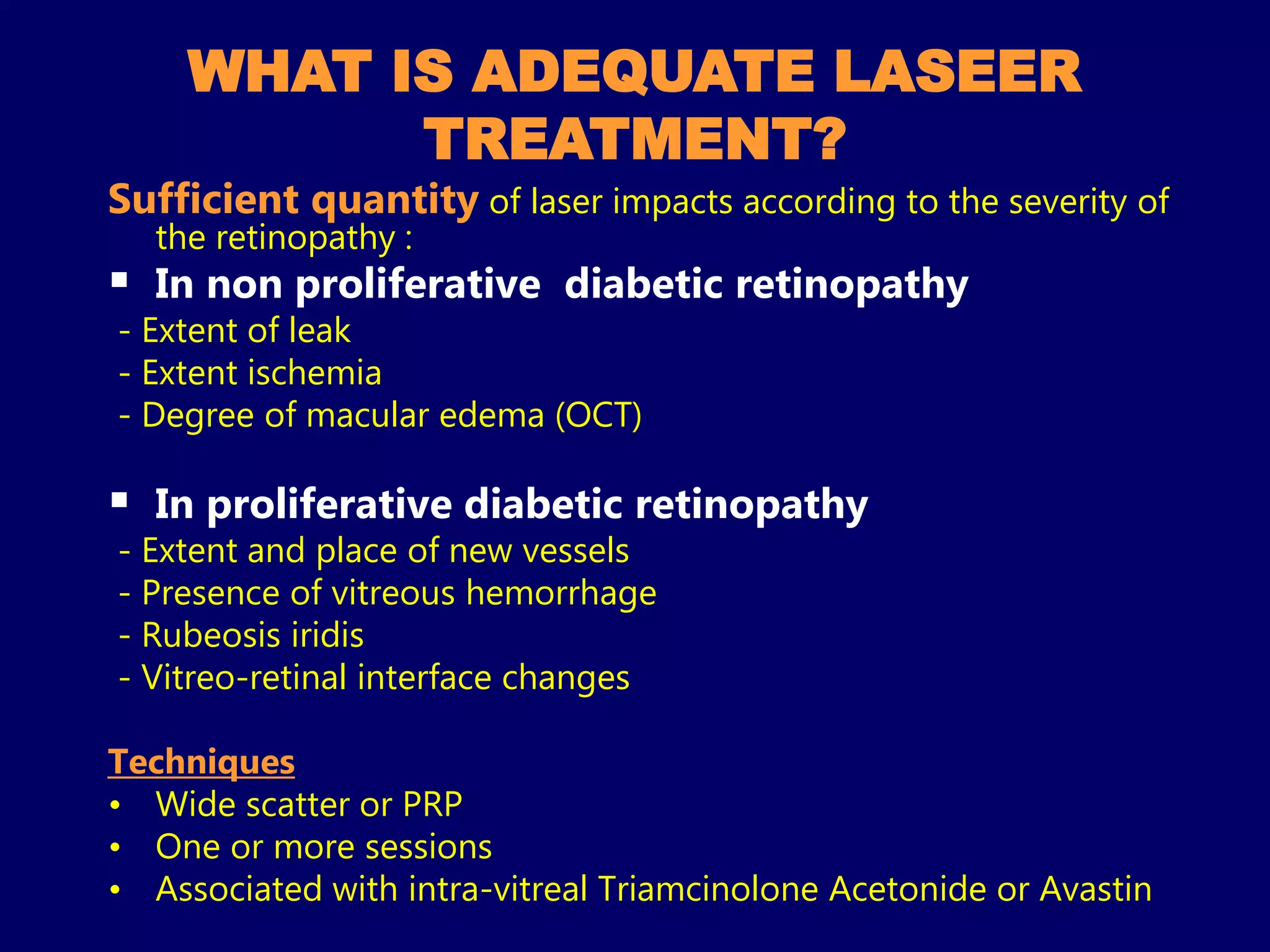 WHAT IS ADEQUATE LASEER TREATMENT?

Sufficient quantity of laser impacts according to the severity of the retinopathy :

▪ In non proliferative diabetic retinopathy
- Extent of leak
- Extent ischemia
- Degree of macular edema (OCT)

▪ In proliferative diabetic retinopathy
- Extent and place of new vessels
- Presence of vitreous hemorrhage
- Rubeosis iridis
- Vitreo-retinal interface changes

Techniques
• Wide scatter or PRP
• One or more sessions
• Associated with intra-vitreal Triamcinolone Acetonide or Avastin